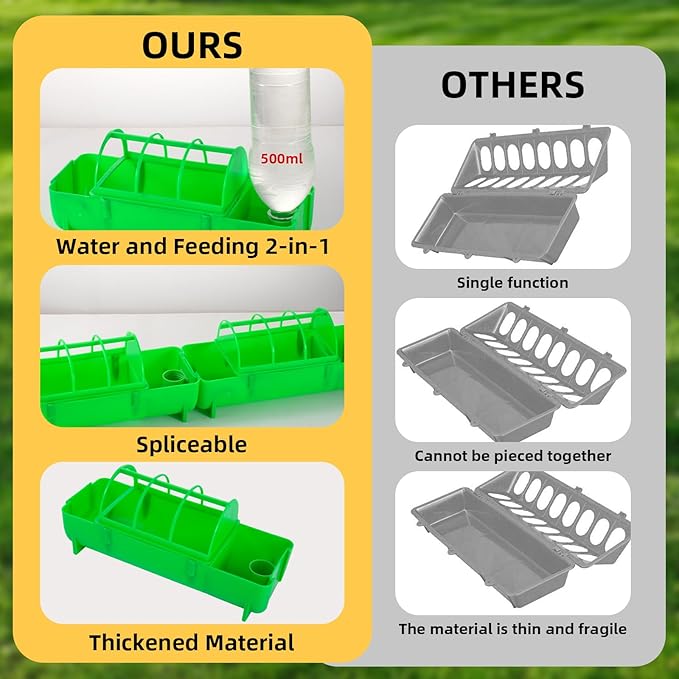 OURS

500ml

Water and Feeding 2-in-1

Spliceable

Thickened Material

OTHERS

Single function

Cannot be pieced together

The material is thin and fragile